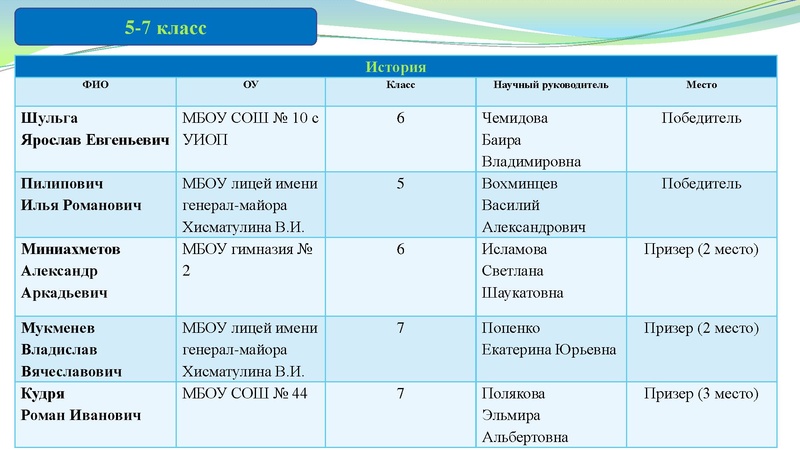 5-7 класс

История

| ФИО | ОУ | Класс | Научный руководитель | Место |
|---|---|---|---|---|
| Шульга Ярослав Евгеньевич | МБОУ СОШ № 10 с УИОП | 6 | Чемидова Баира Владимировна | Победитель |
| Пилипович Илья Романович | МБОУ лицей имени генерал-майора Хисматулина В.И. | 5 | Вохминцев Василий Александрович | Победитель |
| Миниахметов Александр Аркадьевич | МБОУ гимназия № 2 | 6 | Исламова Светлана Шаукатовна | Призер (2 место) |
| Мукменев Владислав Вячеславович | МБОУ лицей имени генерал-майора Хисматулина В.И. | 7 | Попенко Екатерина Юрьевна | Призер (2 место) |
| Кудря Роман Иванович | МБОУ СОШ № 44 | 7 | Полякова Эльмира Альбертовна | Призер (3 место) |